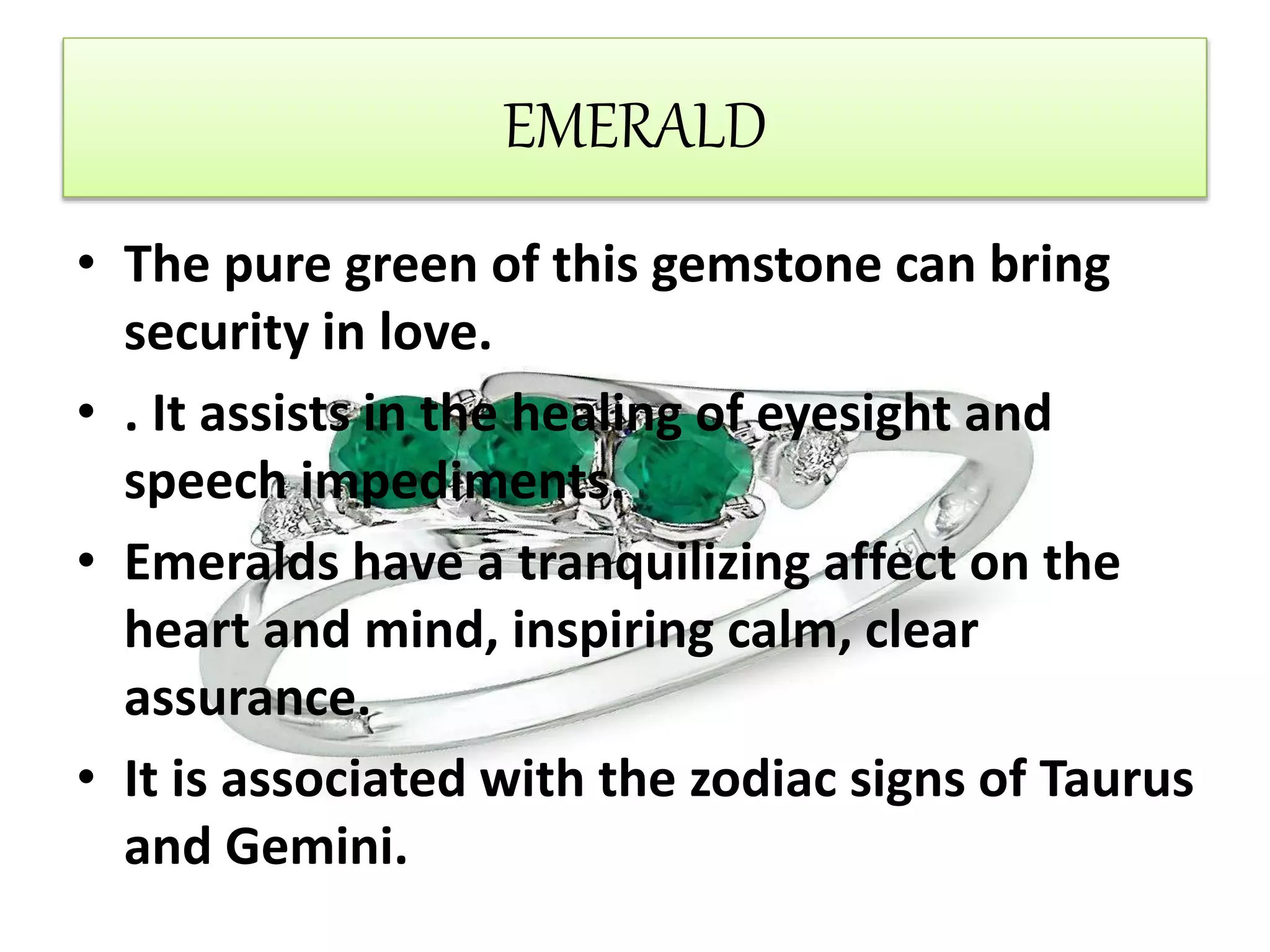 EMERALD

• The pure green of this gemstone can bring security in love.

• . It assists in the healing of eyesight and speech impediments.

• Emeralds have a tranquilizing affect on the heart and mind, inspiring calm, clear assurance.

• It is associated with the zodiac signs of Taurus and Gemini.